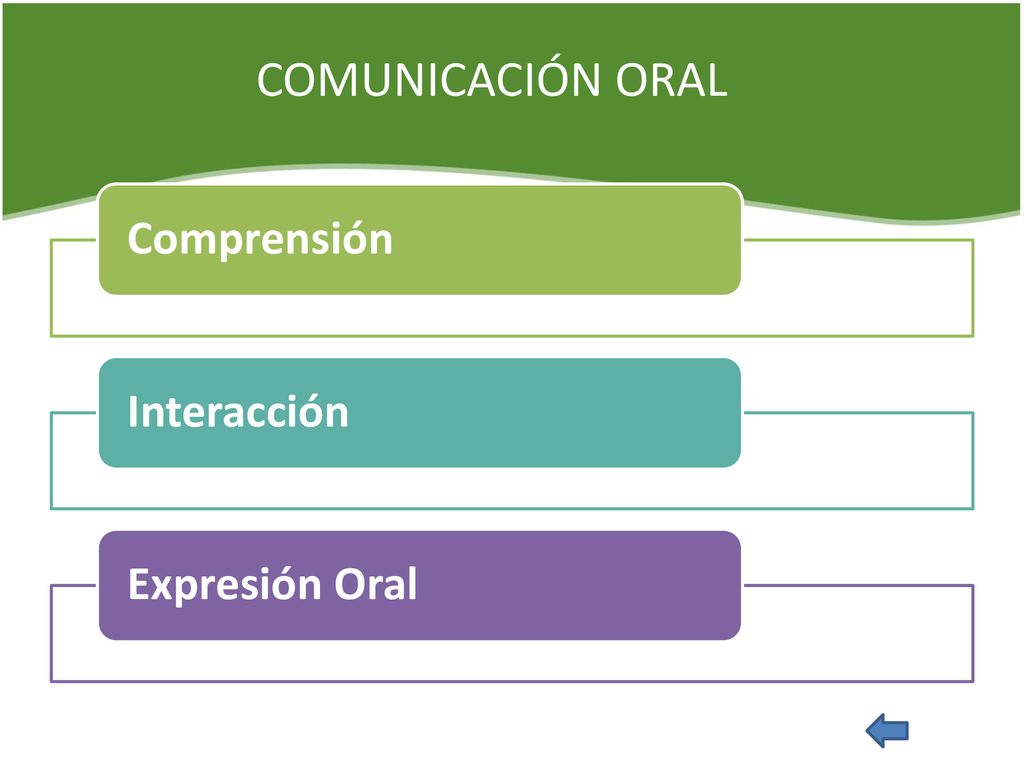 COMUNICACIÓN ORAL

Comprensión

Interacción

Expresión Oral